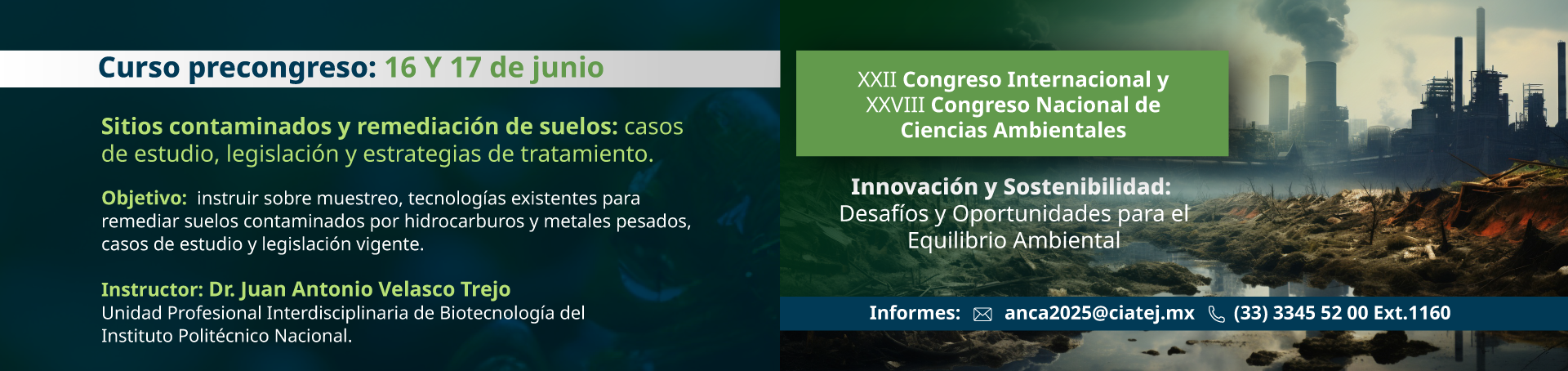 Curso precongreso: 16 Y 17 de junio

Sitios contaminados y remediación de suelos: casos de estudio, legislación y estrategias de tratamiento.

Objetivo: instruir sobre muestreo, tecnologías existentes para remediar suelos contaminados por hidrocarburos y metales pesados, casos de estudio y legislación vigente.

Instructor: Dr. Juan Antonio Velasco Trejo
Unidad Profesional Interdisciplinaria de Biotecnología del Instituto Politécnico Nacional.

XXII Congreso Internacional y XXVIII Congreso Nacional de Ciencias Ambientales

Innovación y Sostenibilidad: Desafíos y Oportunidades para el Equilibrio Ambiental

Informes: anca2025@ciatej.mx (33) 3345 52 00 Ext.1160